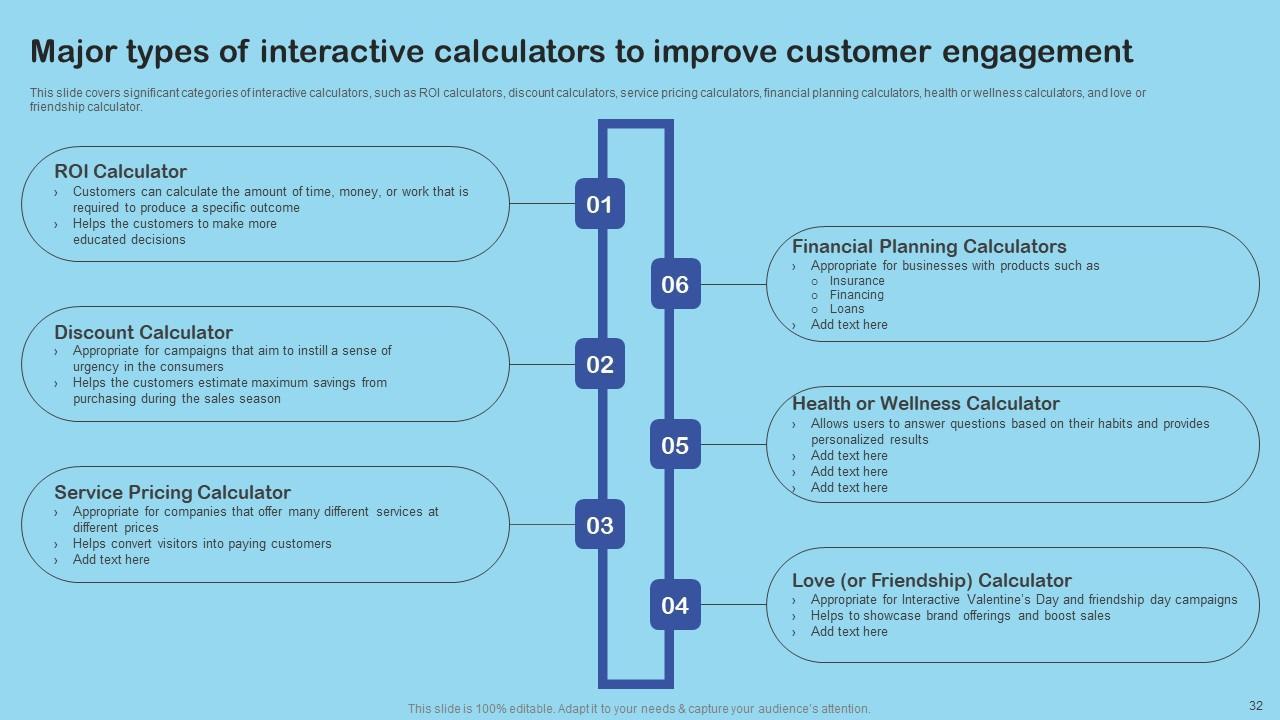 Major types of interactive calculators to improve customer engagement

This slide covers significant categories of interactive calculators, such as ROI calculators, discount calculators, service pricing calculators, financial planning calculators, health or wellness calculators, and love or friendship calculator.

ROI Calculator
› Customers can calculate the amount of time, money, or work that is required to produce a specific outcome
› Helps the customers to make more educated decisions

01

Discount Calculator
› Appropriate for campaigns that aim to instill a sense of urgency in the consumers
› Helps the customers estimate maximum savings from purchasing during the sales season

02

Service Pricing Calculator
› Appropriate for companies that offer many different services at different prices
› Helps convert visitors into paying customers
› Add text here

03

06

Financial Planning Calculators
› Appropriate for businesses with products such as
o Insurance
o Financing
o Loans
› Add text here

05

Health or Wellness Calculator
› Allows users to answer questions based on their habits and provides personalized results
› Add text here
› Add text here
› Add text here

04

Love (or Friendship) Calculator
› Appropriate for Interactive Valentine's Day and friendship day campaigns
› Helps to showcase brand offerings and boost sales
› Add text here

This slide is 100% editable. Adapt it to your needs & capture your audience's attention.

32